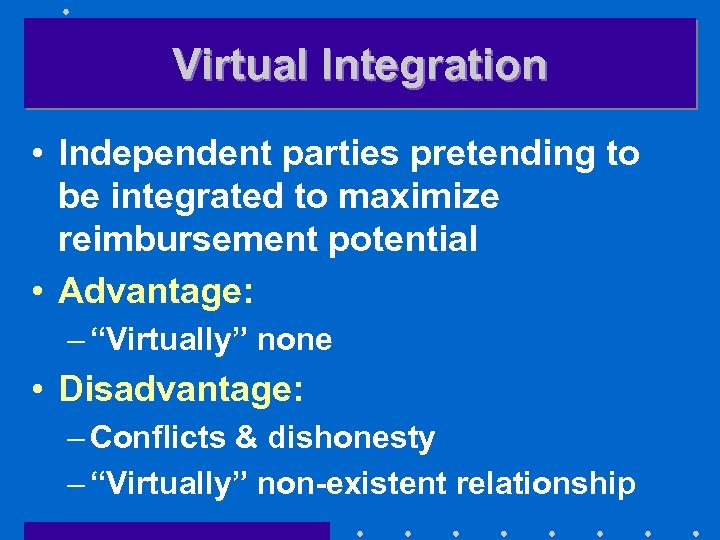 Virtual Integration

• Independent parties pretending to be integrated to maximize reimbursement potential

• Advantage:
– “Virtually” none

• Disadvantage:
– Conflicts & dishonesty
– “Virtually” non-existent relationship